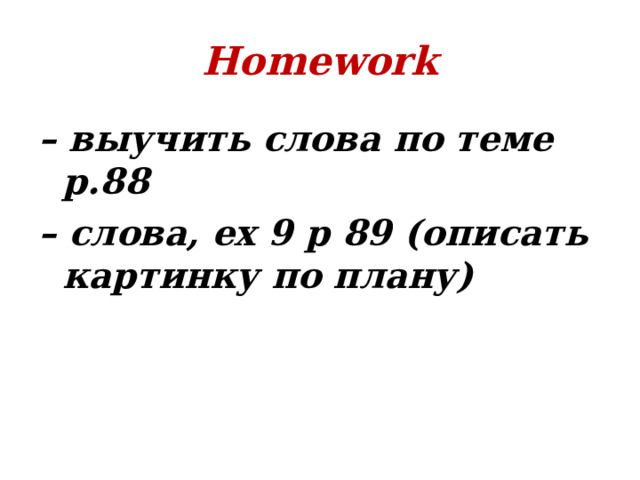 Homework

– выучить слова по теме p.88

– слова, ex 9 p 89 (описать картинку по плану)